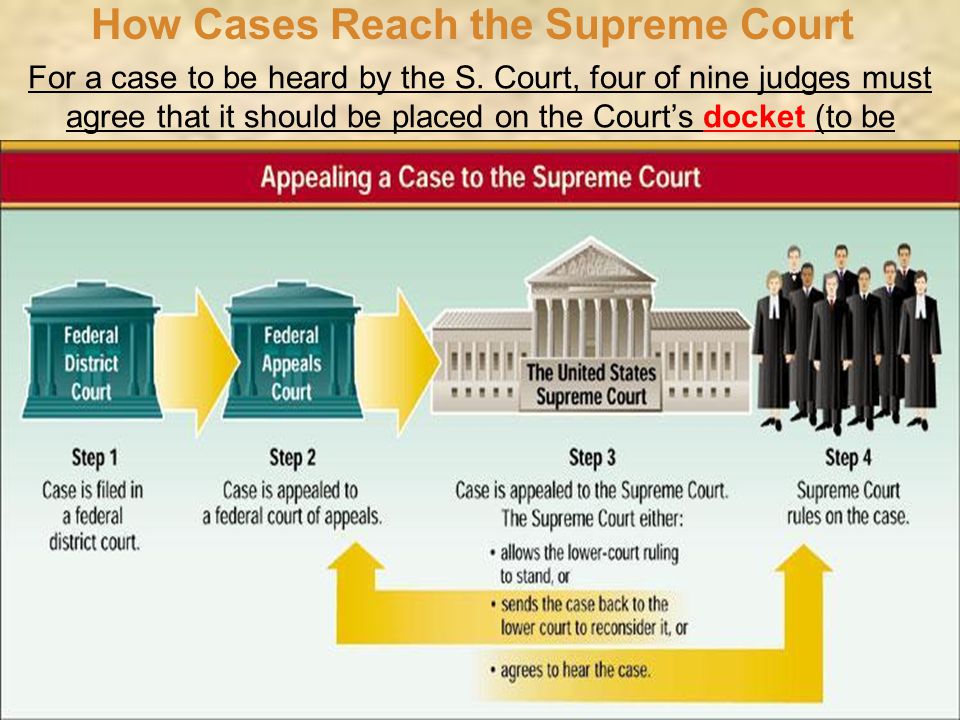 How Cases Reach the Supreme Court

For a case to be heard by the S. Court, four of nine judges must agree that it should be placed on the Court's docket (to be

Appealing a Case to the Supreme Court

Federal District Court

Federal Appeals Court

The United States Supreme Court

Step 1
Case is filed in a federal district court.

Step 2
Case is appealed to a federal court of appeals.

Step 3
Case is appealed to the Supreme Court. The Supreme Court either:
• allows the lower-court ruling to stand, or
• sends the case back to the lower court to reconsider it, or
• agrees to hear the case.

Step 4
Supreme Court rules on the case.